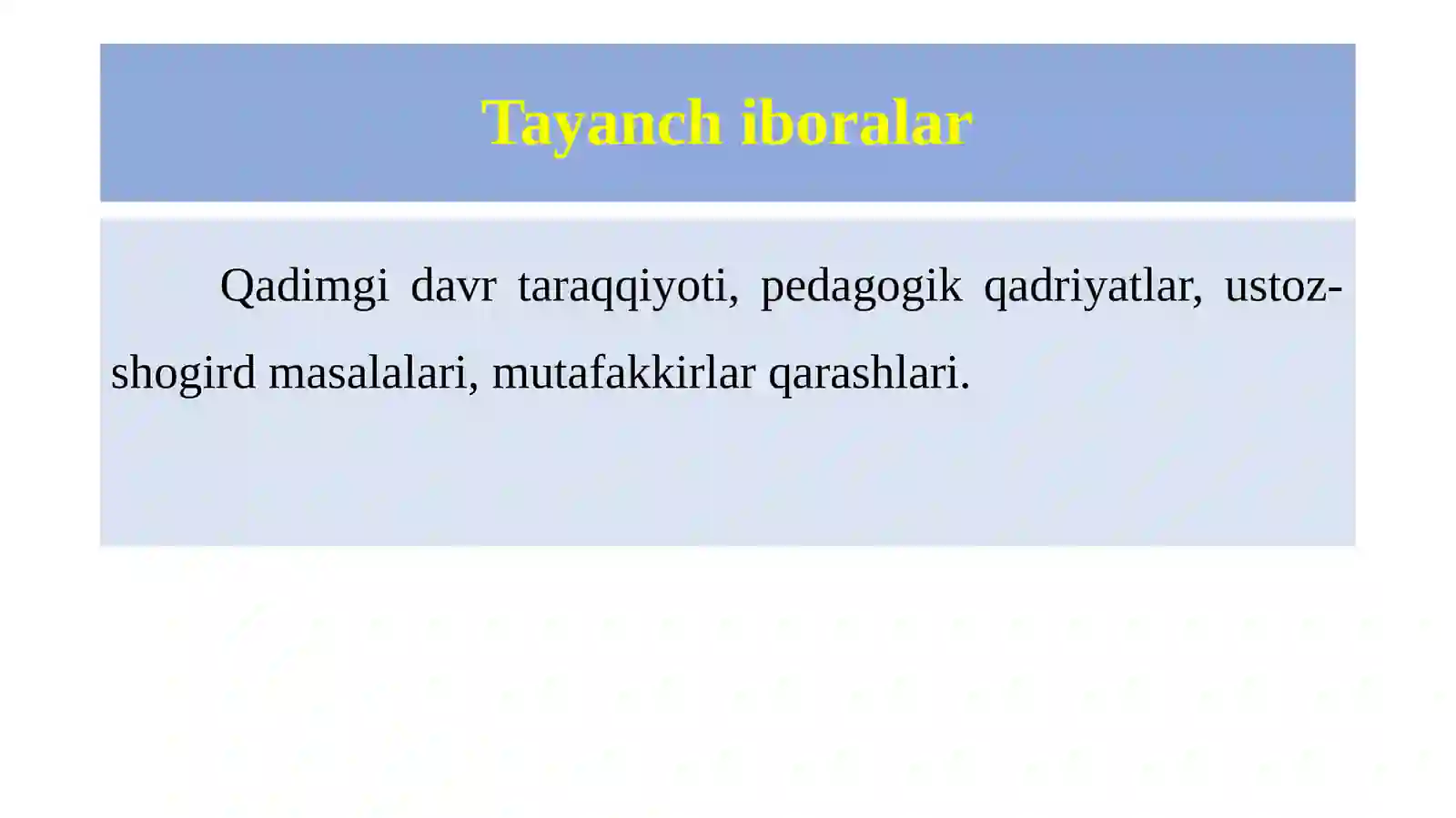 Tayanch iboralar

Qadimgi davr taraqqiyoti, pedagogik qadriyatlar, ustoz-shogird masalalari, mutafakkirlar qarashlari.